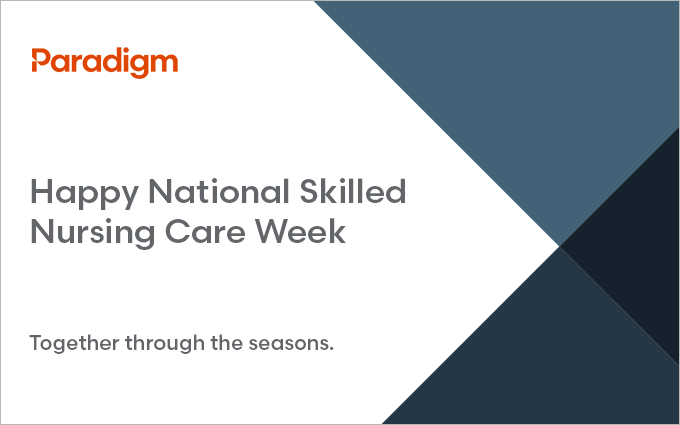 Paradigm

Happy National Skilled Nursing Care Week

Together through the seasons.